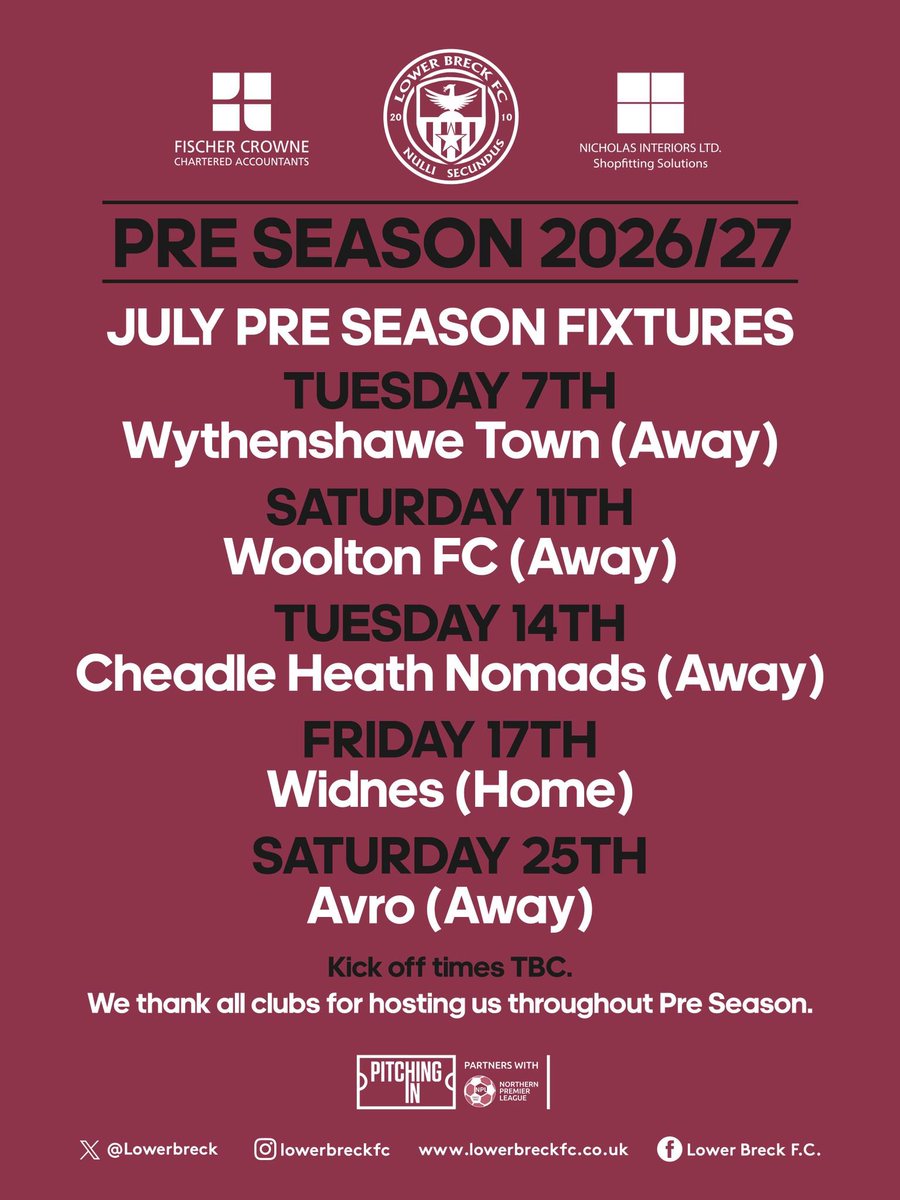 FISCHER CROWNE
CHARTERED ACCOUNTANTS

LOWER BRECK FC
20 10
NULLI SECUNDUS

NICHOLAS INTERIORS LTD.
Shopfitting Solutions

PRE SEASON 2026/27

JULY PRE SEASON FIXTURES

TUESDAY 7TH
Wythenshawe Town (Away)

SATURDAY 11TH
Woolton FC (Away)

TUESDAY 14TH
Cheadle Heath Nomads (Away)

FRIDAY 17TH
Widnes (Home)

SATURDAY 25TH
Avro (Away)

Kick off times TBC.
We thank all clubs for hosting us throughout Pre Season.

PITCHING IN
PARTNERS WITH
NPL NORTHERN PREMIER LEAGUE

@Lowerbreck lowerbreckfc www.lowerbreckfc.co.uk Lower Breck F.C.